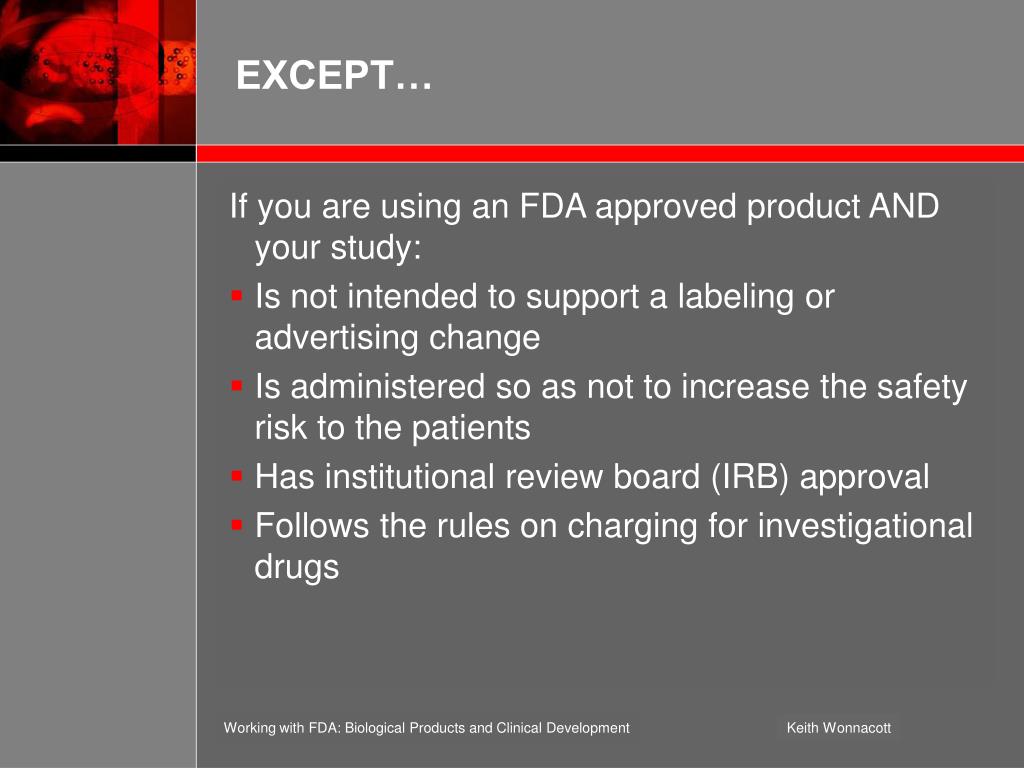 EXCEPT…

If you are using an FDA approved product AND your study:

- Is not intended to support a labeling or advertising change
- Is administered so as not to increase the safety risk to the patients
- Has institutional review board (IRB) approval
- Follows the rules on charging for investigational drugs

Working with FDA: Biological Products and Clinical Development

Keith Wonnacott